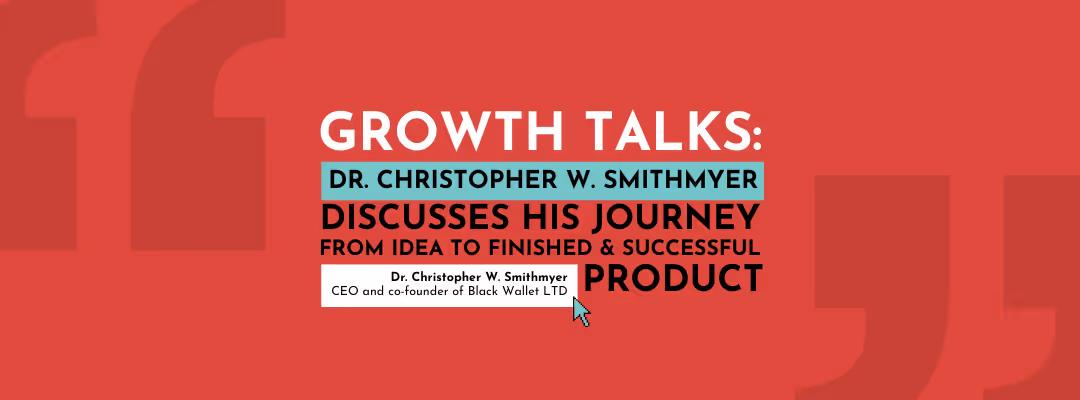 GROWTH TALKS:
DR. CHRISTOPHER W. SMITHMYER
DISCUSSES HIS JOURNEY
FROM IDEA TO FINISHED & SUCCESSFUL
PRODUCT

Dr. Christopher W. Smithmyer
CEO and co-founder of Black Wallet LTD